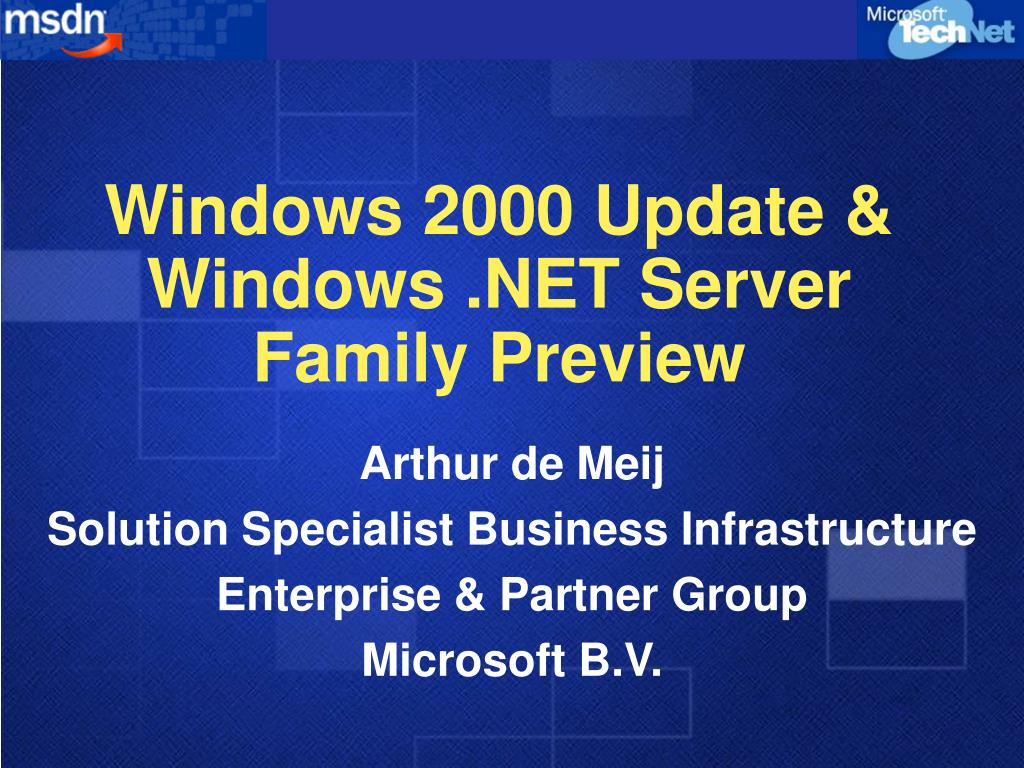 msdn

Microsoft TechNet

Windows 2000 Update & Windows .NET Server Family Preview

Arthur de Meij

Solution Specialist Business Infrastructure

Enterprise & Partner Group

Microsoft B.V.